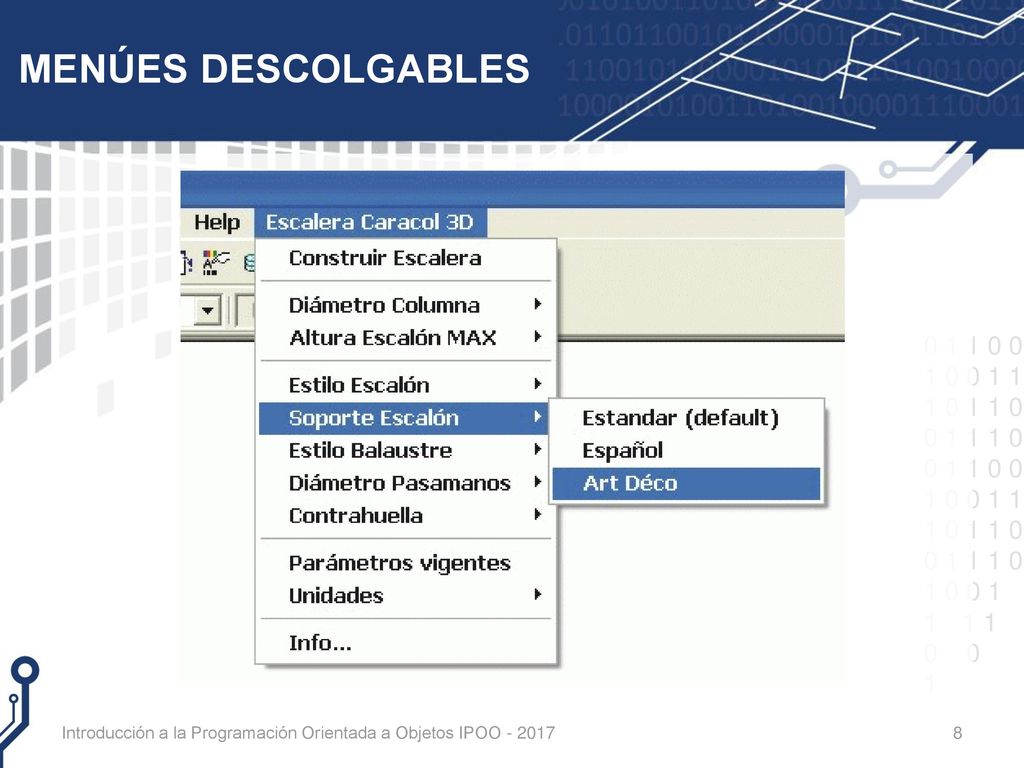 MENÚES DESCOLGABLES

Help Escalera Caracol 3D

Construir Escalera
Diámetro Columna
Altura Escalón MAX
Estilo Escalón
Soporte Escalón
Estilo Balaustre
Diámetro Pasamanos
Contrahuella
Parámetros vigentes
Unidades
Info...

Estandar (default)
Español
Art Déco

Introducción a la Programación Orientada a Objetos IPOO - 2017

8